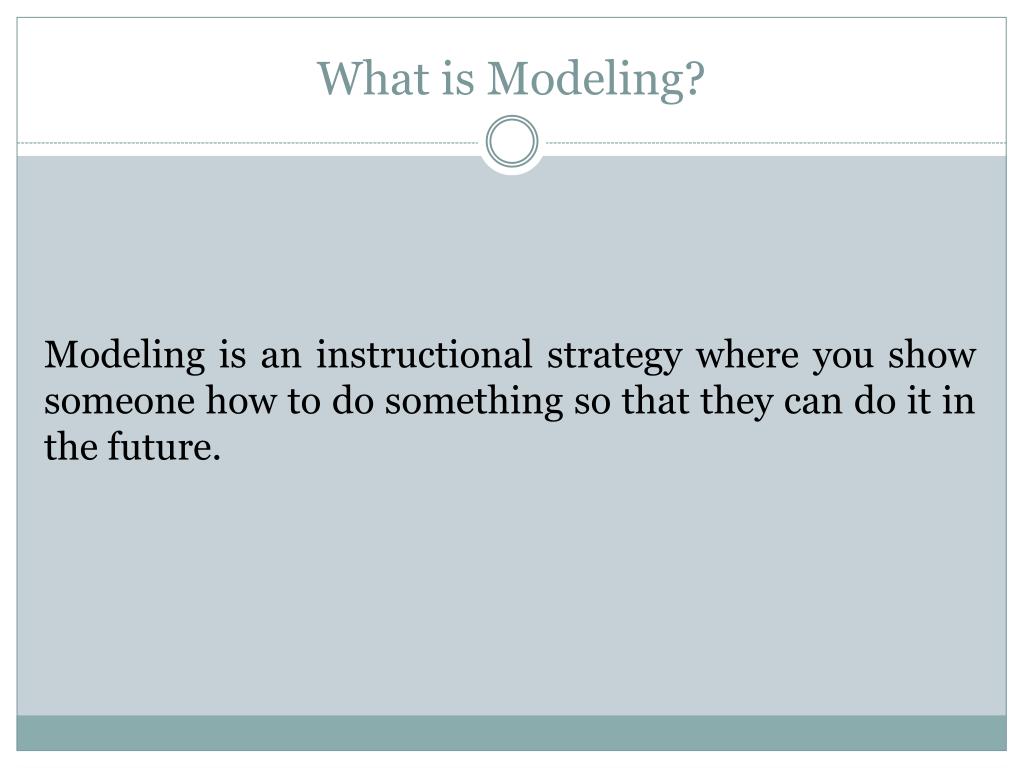 What is Modeling?

Modeling is an instructional strategy where you show someone how to do something so that they can do it in the future.